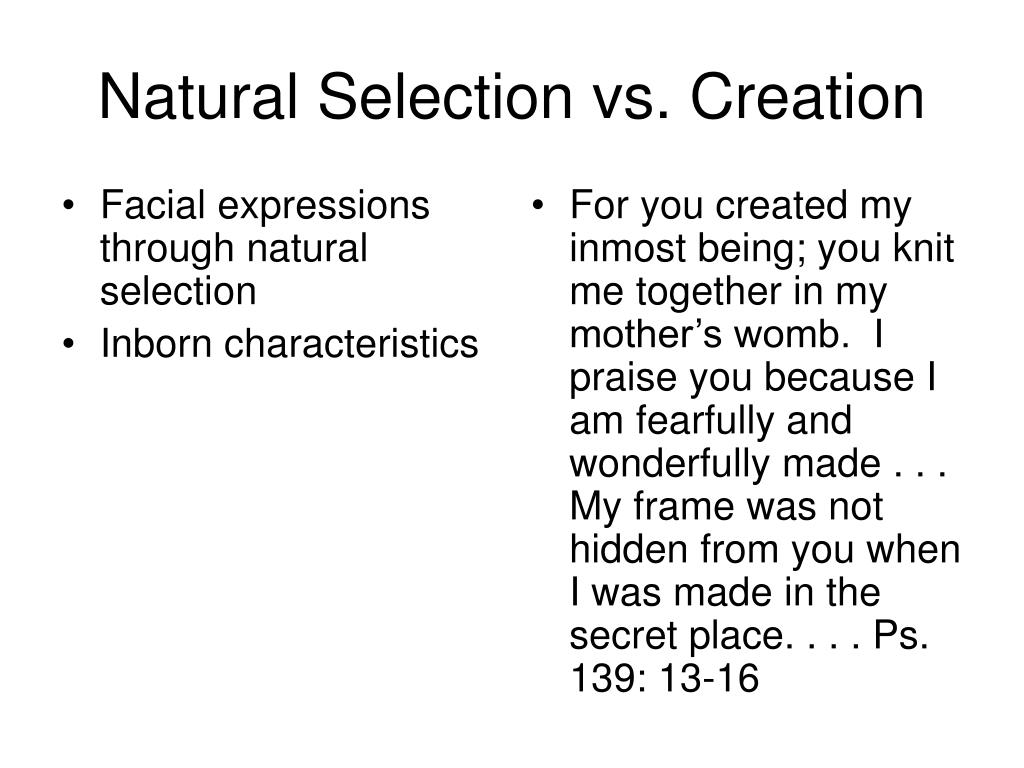 Natural Selection vs. Creation

• Facial expressions through natural selection
• Inborn characteristics

• For you created my inmost being; you knit me together in my mother’s womb.  I praise you because I am fearfully and wonderfully made . . . My frame was not hidden from you when I was made in the secret place. . . . Ps. 139: 13-16